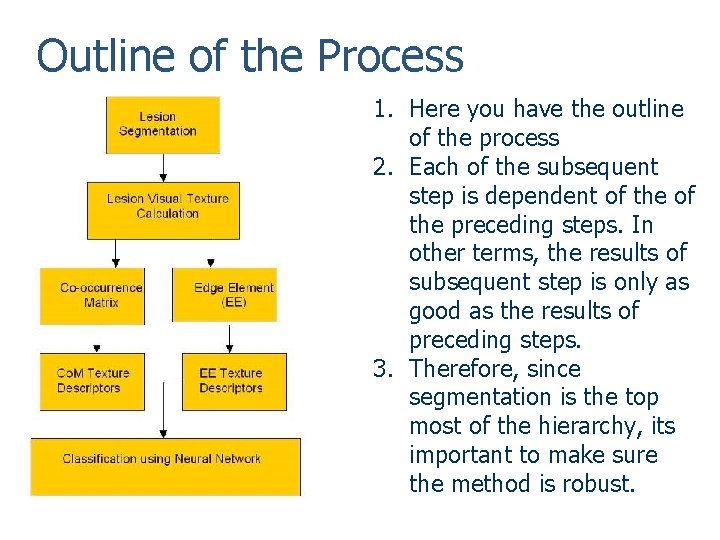 Outline of the Process

Lesion Segmentation

Lesion Visual Texture Calculation

Co-occurrence Matrix

Edge Element (EE)

CoM Texture Descriptors

EE Texture Descriptors

Classification using Neural Network

1. Here you have the outline of the process
2. Each of the subsequent step is dependent of the of the preceding steps. In other terms, the results of subsequent step is only as good as the results of preceding steps.
3. Therefore, since segmentation is the top most of the hierarchy, its important to make sure the method is robust.